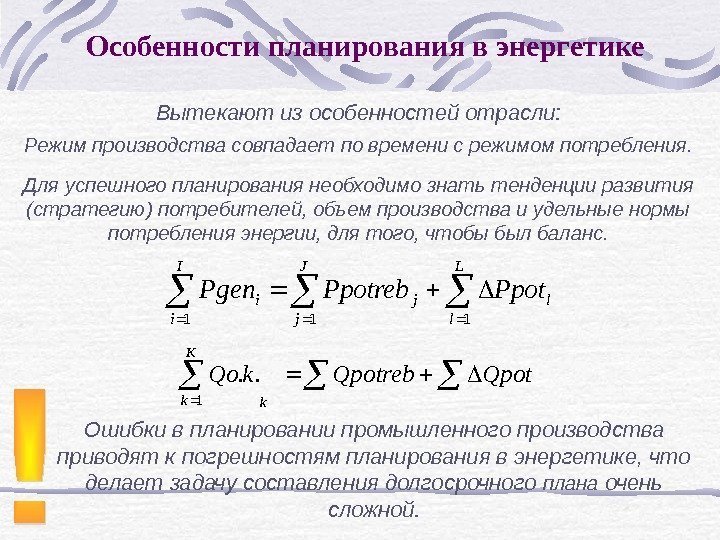 Особенности планирования в энергетике

Вытекают из особенностей отрасли:

Режим производства совпадает по времени с режимом потребления.

Для успешного планирования необходимо знать тенденции развития (стратегию) потребителей, объем производства и удельные нормы потребления энергии, для того, чтобы был баланс.

$\sum_{i=1}^{I} Pgen_i = \sum_{j=1}^{J} Ppotreb_j + \sum_{l=1}^{L} \Delta Ppot_l$

$\sum_{k=1}^{K} Qo.k._k = \sum Qpotreb + \sum \Delta Qpot$

Ошибки в планировании промышленного производства приводят к погрешностям планирования в энергетике, что делает задачу составления долгосрочного плана очень сложной.